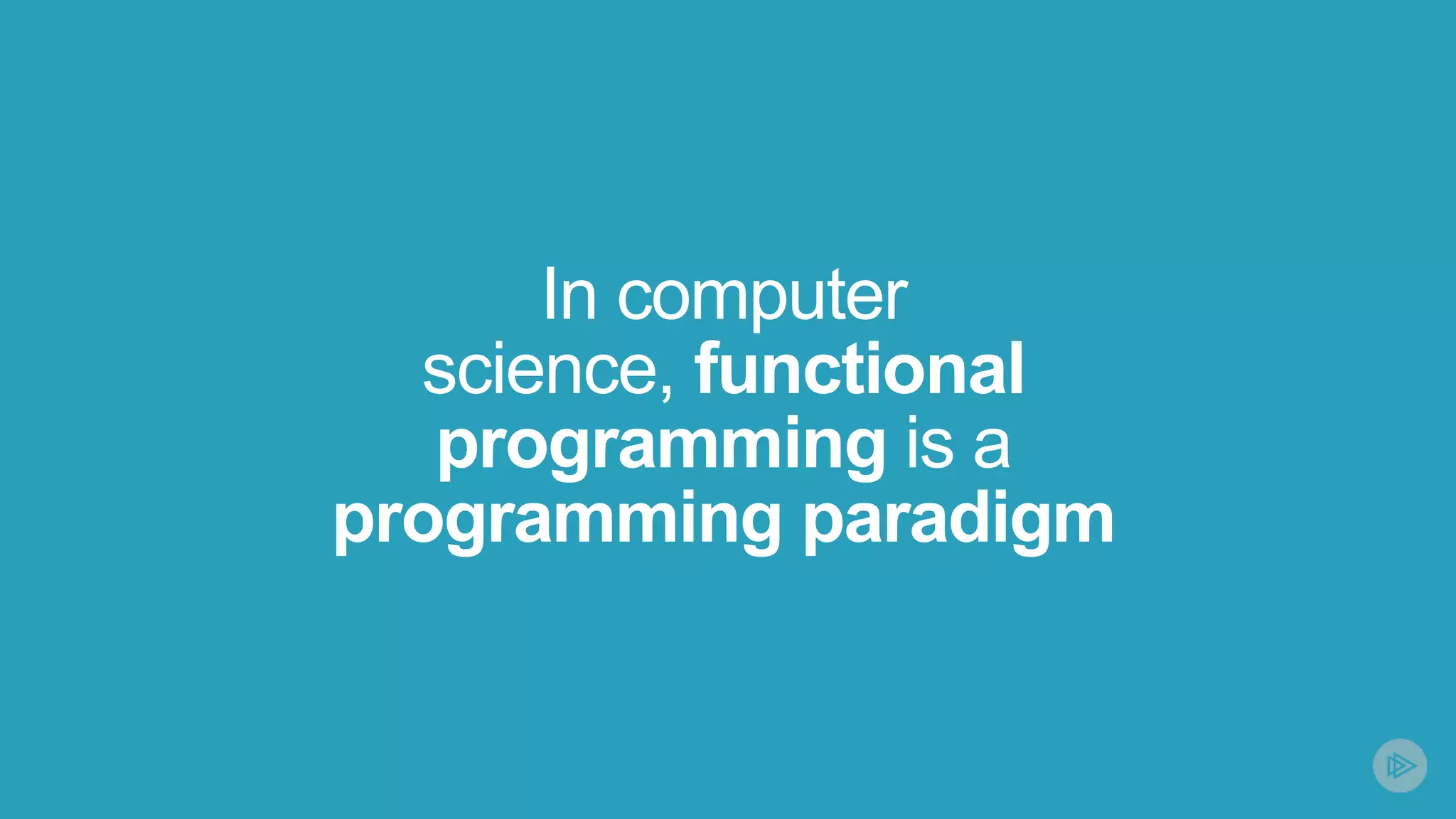 In computer science, functional programming is a programming paradigm